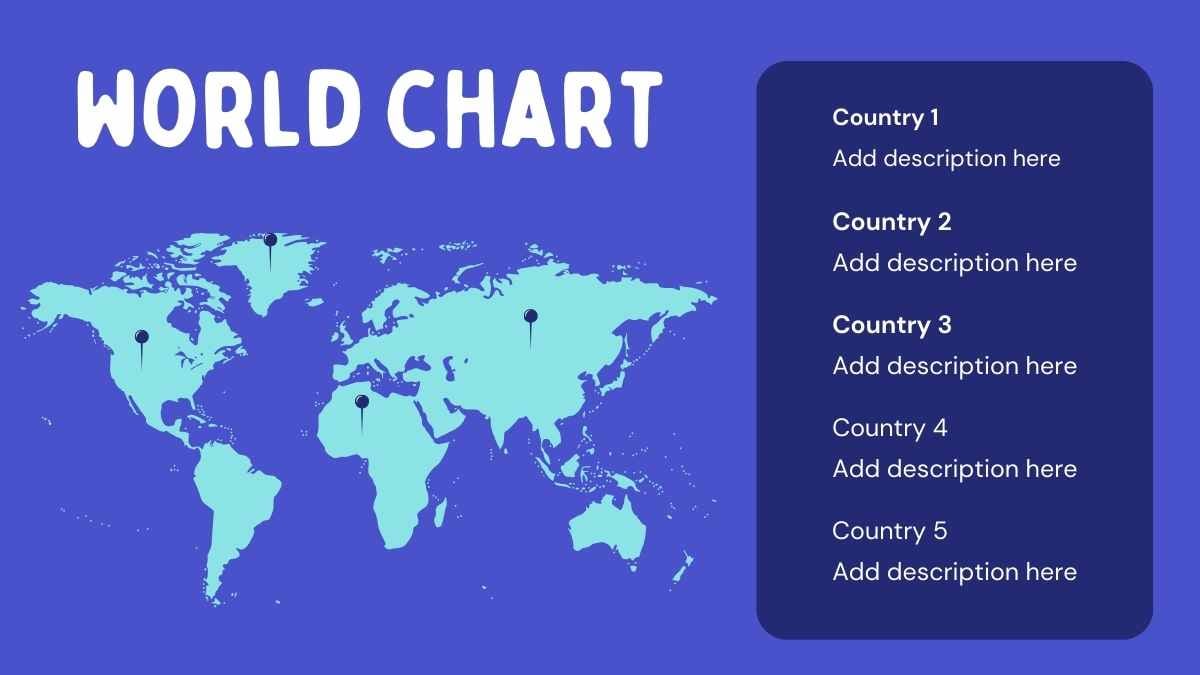 WORLD CHART

Country 1
Add description here

Country 2
Add description here

Country 3
Add description here

Country 4
Add description here

Country 5
Add description here